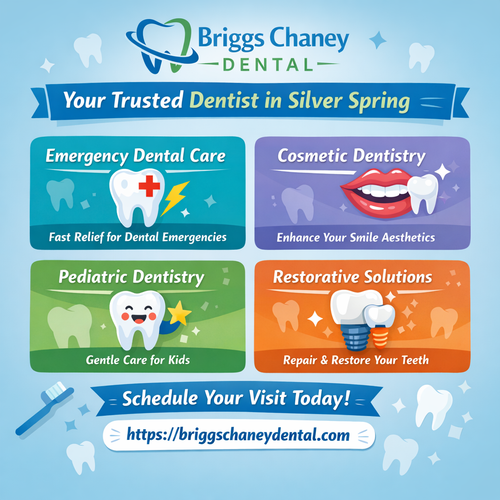 Briggs Chaney
DENTAL

Your Trusted Dentist in Silver Spring

Emergency Dental Care

Fast Relief for Dental Emergencies

Cosmetic Dentistry

Enhance Your Smile Aesthetics

Pediatric Dentistry

Gentle Care for Kids

Restorative Solutions

Repair & Restore Your Teeth

Schedule Your Visit Today!

https://briggschaneydental.com